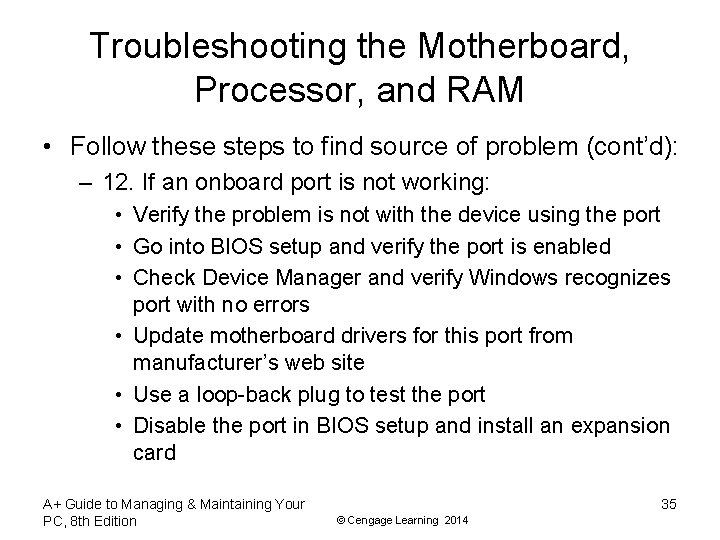 Troubleshooting the Motherboard, Processor, and RAM

• Follow these steps to find source of problem (cont'd):
– 12. If an onboard port is not working:
• Verify the problem is not with the device using the port
• Go into BIOS setup and verify the port is enabled
• Check Device Manager and verify Windows recognizes port with no errors
• Update motherboard drivers for this port from manufacturer's web site
• Use a loop-back plug to test the port
• Disable the port in BIOS setup and install an expansion card

A+ Guide to Managing & Maintaining Your PC, 8th Edition

© Cengage Learning 2014

35